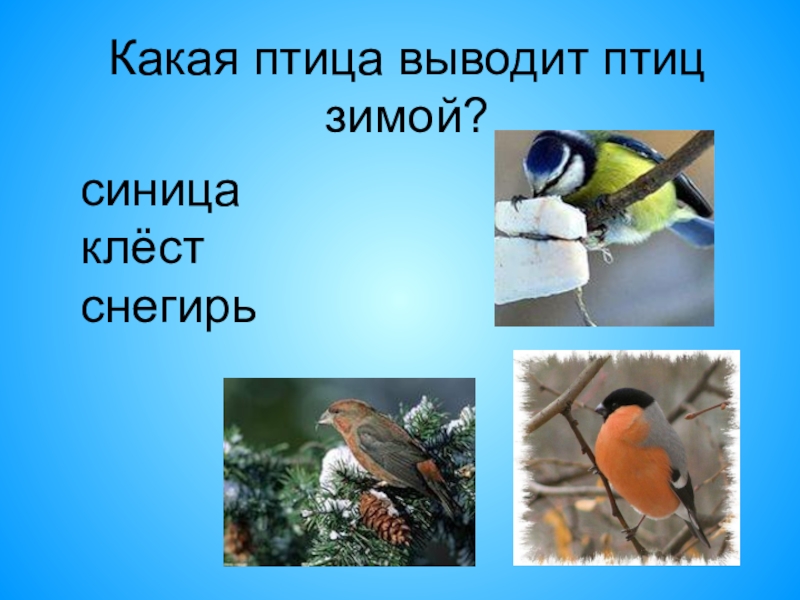 Какая птица выводит птиц зимой?

синица
клёст
снегирь